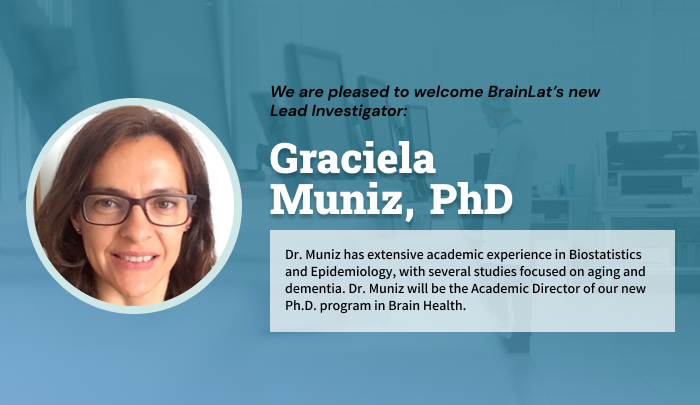 We are pleased to welcome BrainLat's new Lead Investigator:

Graciela Muniz, PhD

Dr. Muniz has extensive academic experience in Biostatistics and Epidemiology, with several studies focused on aging and dementia. Dr. Muniz will be the Academic Director of our new Ph.D. program in Brain Health.